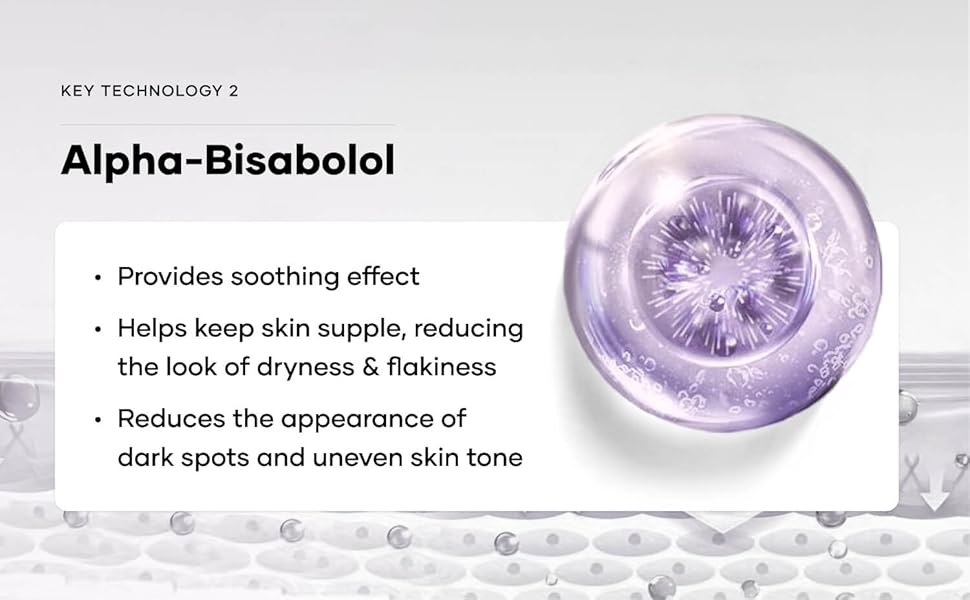 KEY TECHNOLOGY 2

Alpha-Bisabolol

• Provides soothing effect

• Helps keep skin supple, reducing the look of dryness & flakiness

• Reduces the appearance of dark spots and uneven skin tone